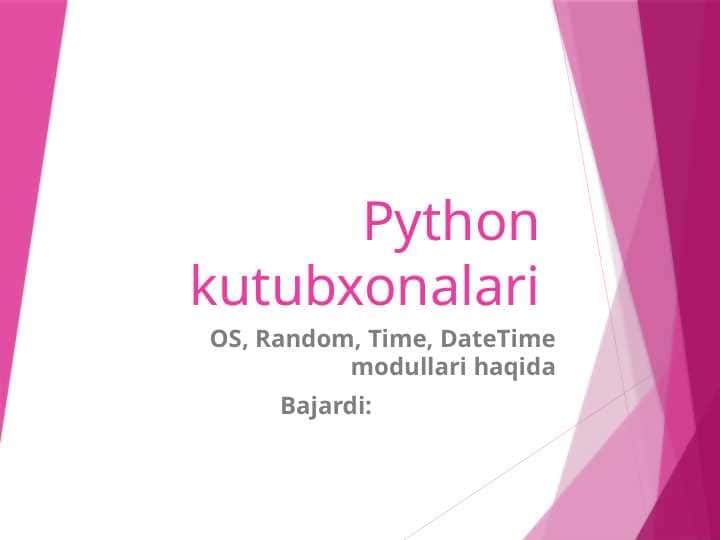 Python kutubxonalari

OS, Random, Time, DateTime modullari haqida

Bajardi: